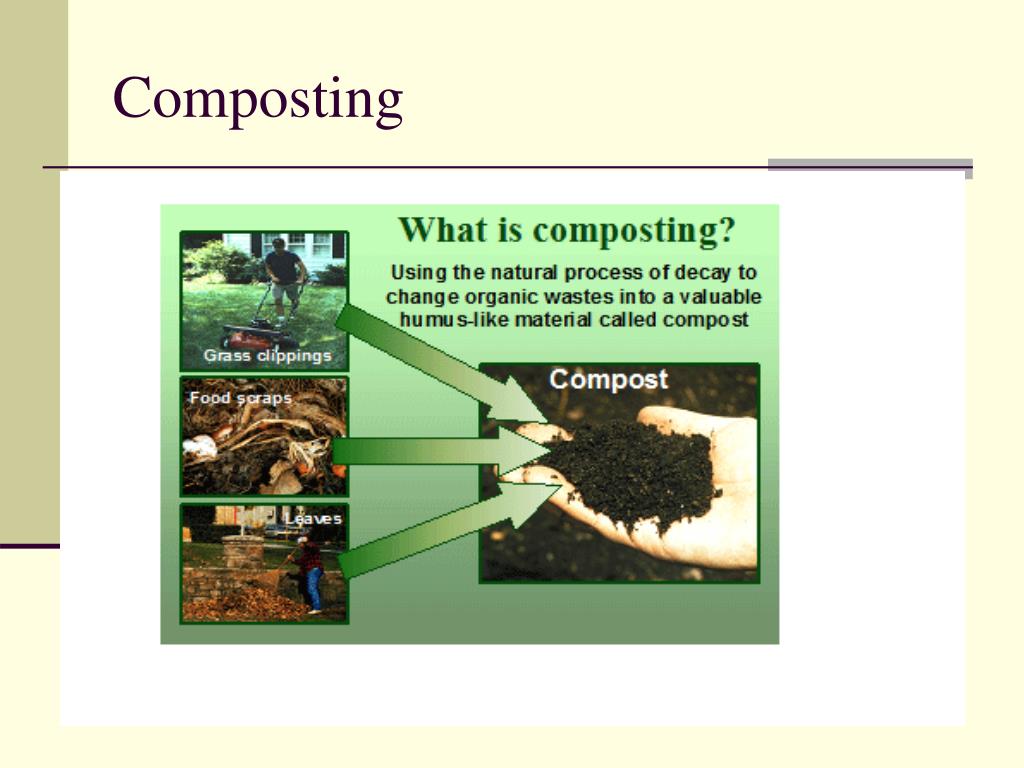 Composting

What is composting?

Using the natural process of decay to change organic wastes into a valuable humus-like material called compost

Grass clippings

Food scraps

Leaves

Compost